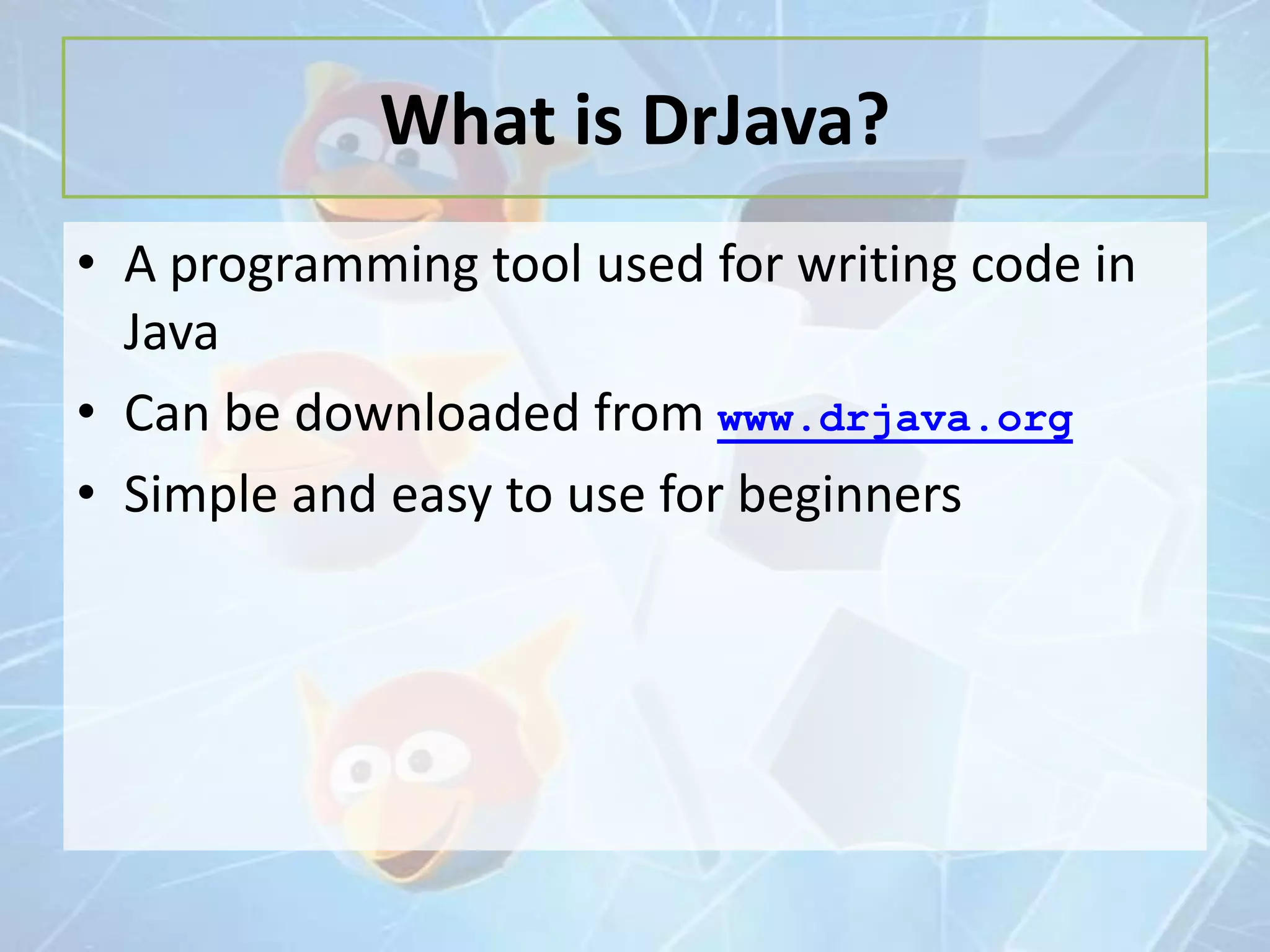 What is DrJava?

• A programming tool used for writing code in Java
• Can be downloaded from www.drjava.org
• Simple and easy to use for beginners